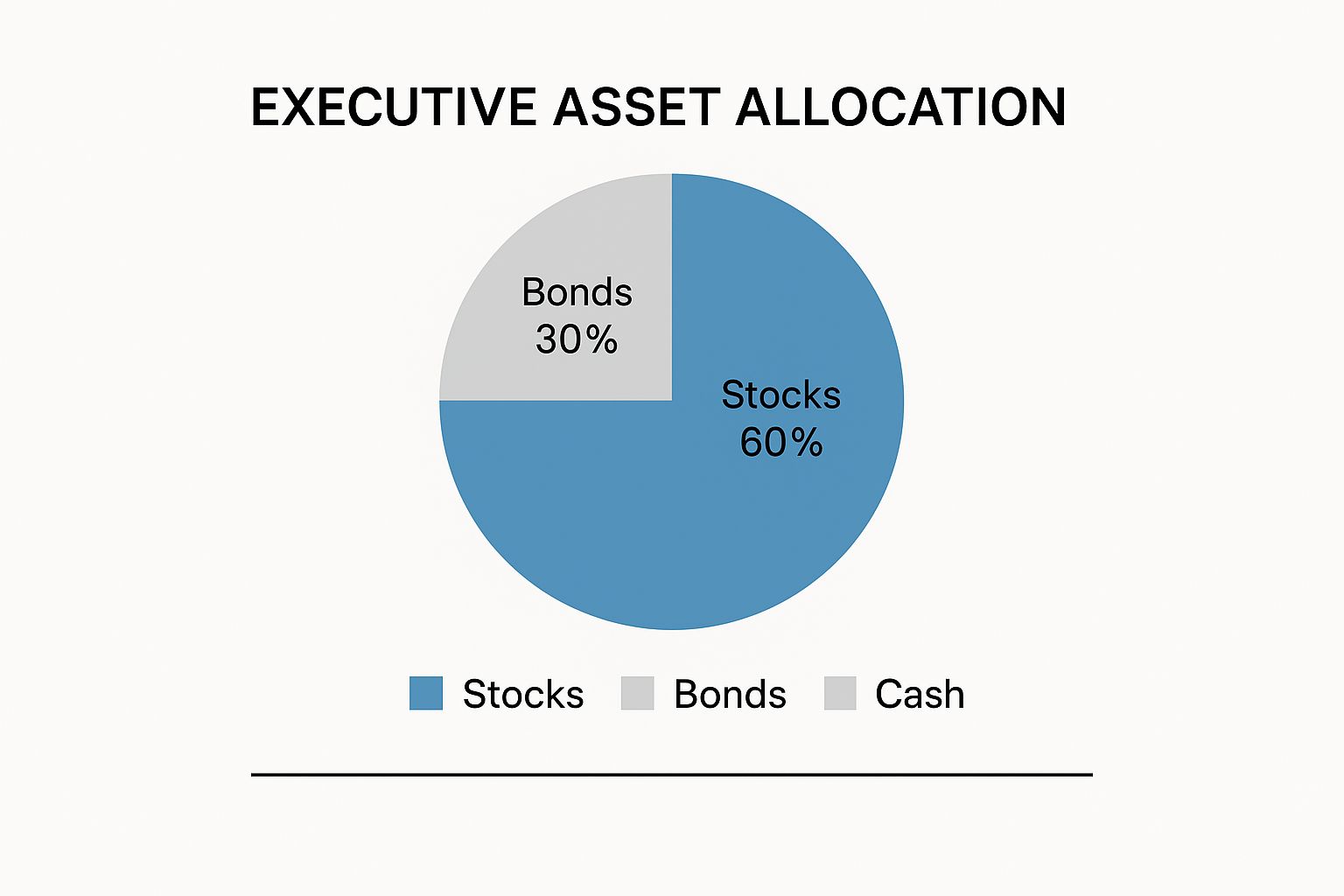 EXECUTIVE ASSET ALLOCATION

Bonds
30%

Stocks
60%

Stocks Bonds Cash